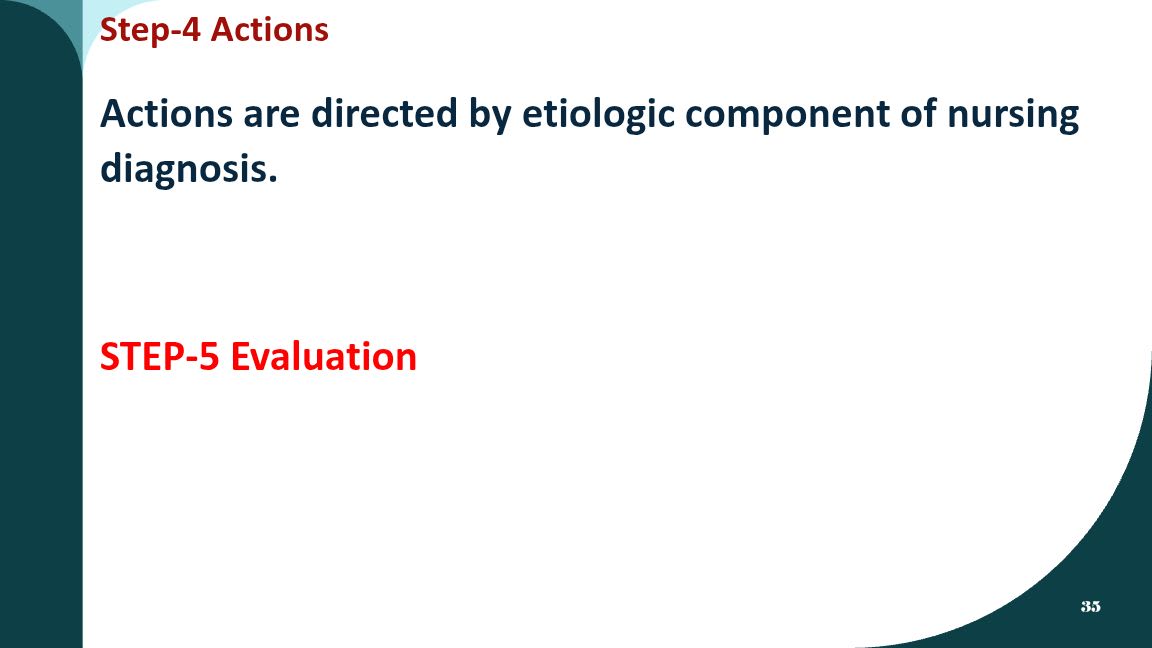 Step-4 Actions

Actions are directed by etiologic component of nursing diagnosis.

STEP-5 Evaluation

35